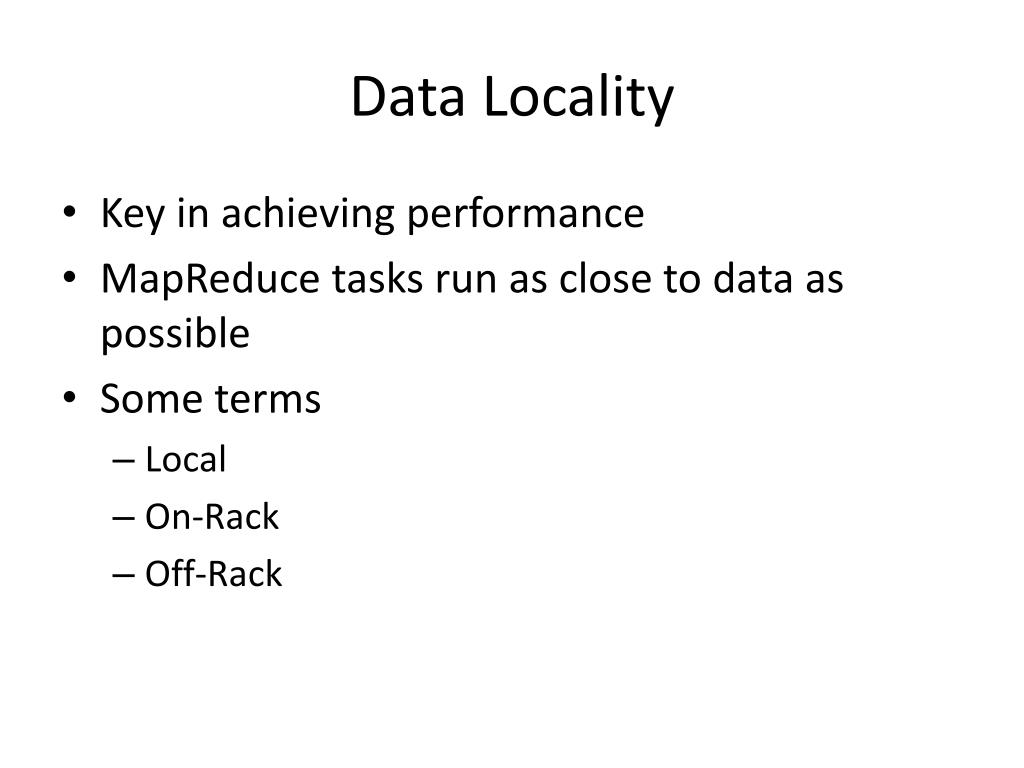 Data Locality

• Key in achieving performance
• MapReduce tasks run as close to data as possible
• Some terms
– Local
– On-Rack
– Off-Rack